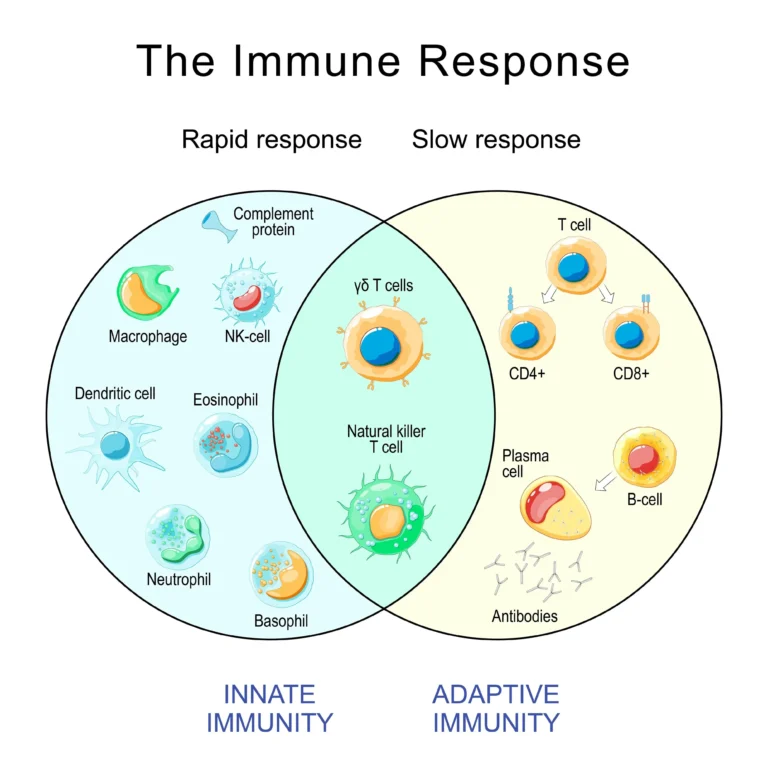 The Immune Response

Rapid response

Slow response

Complement protein

Macrophage

NK-cell

Dendritic cell

Eosinophil

Neutrophil

Basophil

γδ T cells

Natural killer T cell

T cell

CD4+

CD8+

Plasma cell

B-cell

Antibodies

INNATE IMMUNITY

ADAPTIVE IMMUNITY